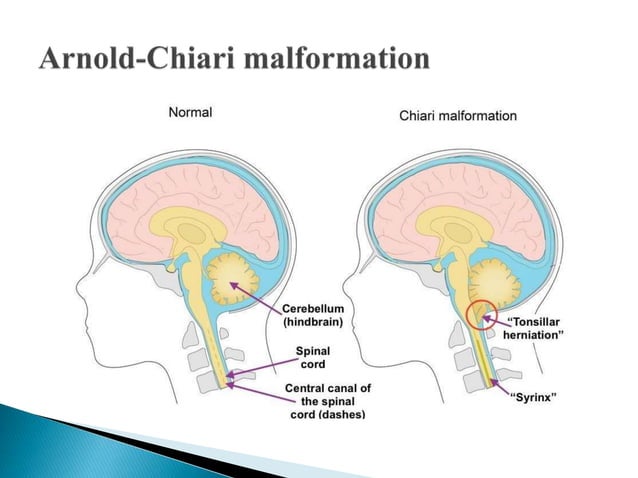 Arnold-Chiari malformation

Normal

Chiari malformation

Cerebellum (hindbrain)

Spinal cord

Central canal of the spinal cord (dashes)

"Tonsillar herniation"

"Syrinx"